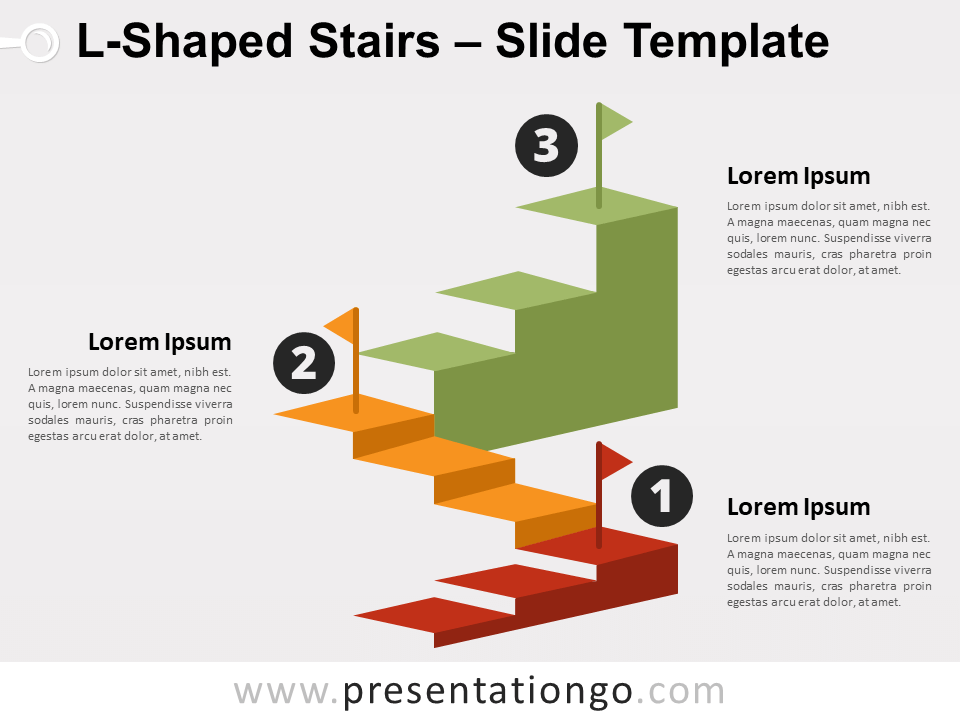 L-Shaped Stairs – Slide Template

3

Lorem Ipsum

Lorem ipsum dolor sit amet, nibh est. A magna maecenas, quam magna nec quis, lorem nunc. Suspendisse viverra sodales mauris, cras pharetra proin egestas arcu erat dolor, at amet.

2

Lorem Ipsum

Lorem ipsum dolor sit amet, nibh est. A magna maecenas, quam magna nec quis, lorem nunc. Suspendisse viverra sodales mauris, cras pharetra proin egestas arcu erat dolor, at amet.

1

Lorem Ipsum

Lorem ipsum dolor sit amet, nibh est. A magna maecenas, quam magna nec quis, lorem nunc. Suspendisse viverra sodales mauris, cras pharetra proin egestas arcu erat dolor, at amet.

www.presentationgo.com